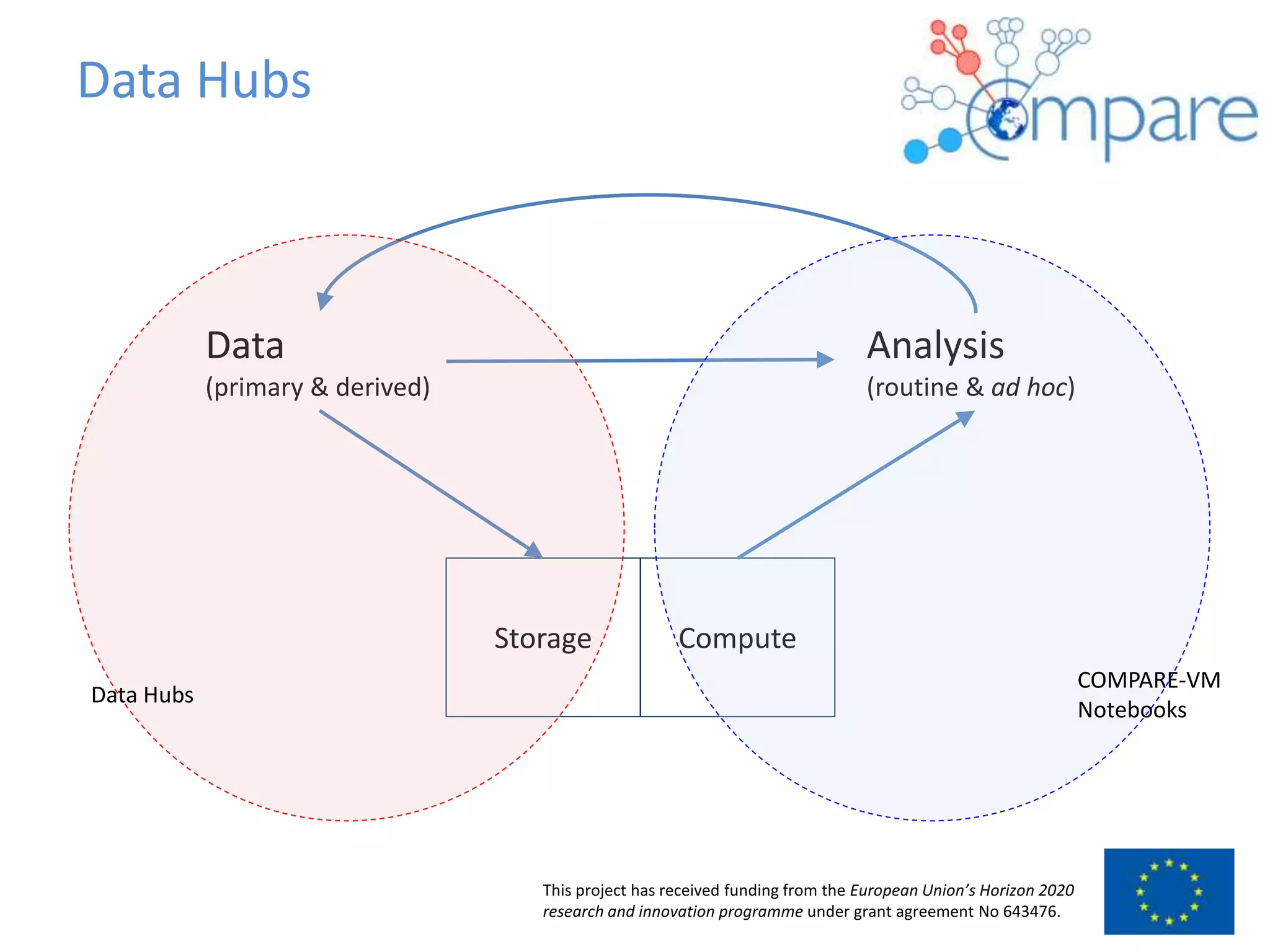 Data Hubs

Compare

Data
(primary & derived)

Analysis
(routine & ad hoc)

Storage

Compute

Data Hubs

COMPARE-VM
Notebooks

This project has received funding from the European Union's Horizon 2020 research and innovation programme under grant agreement No 643476.